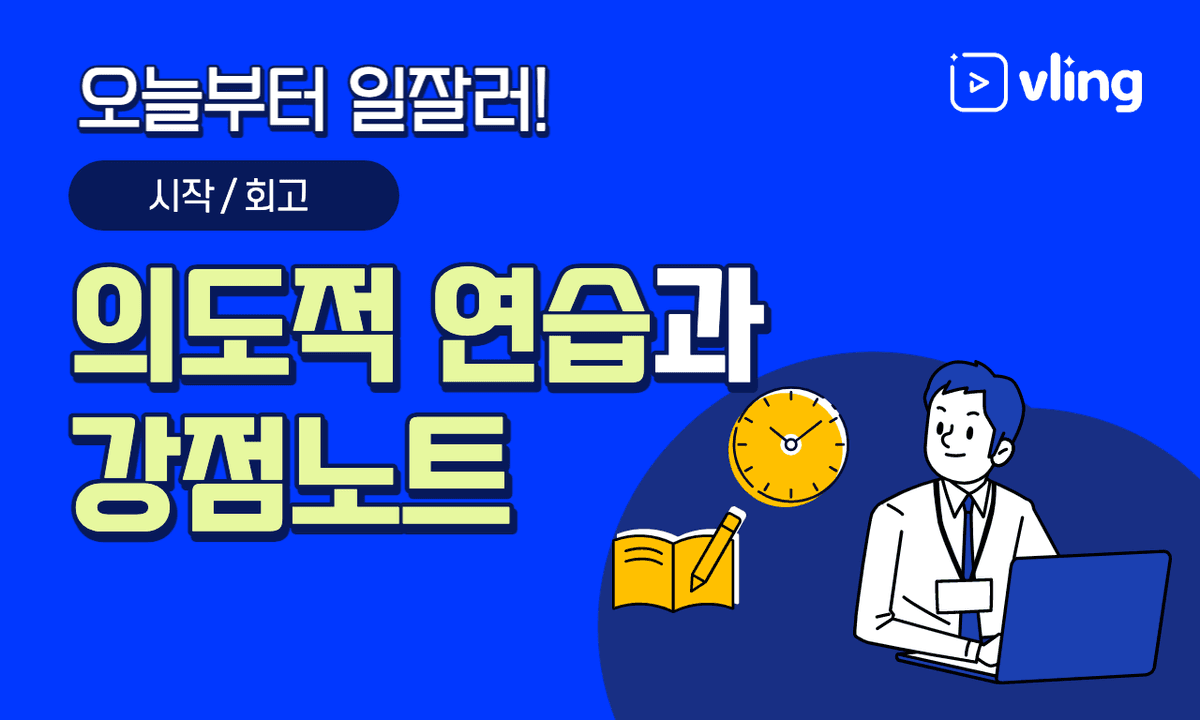 오늘부터 일잘러!

vling

시작 / 회고

의도적 연습과 강점노트